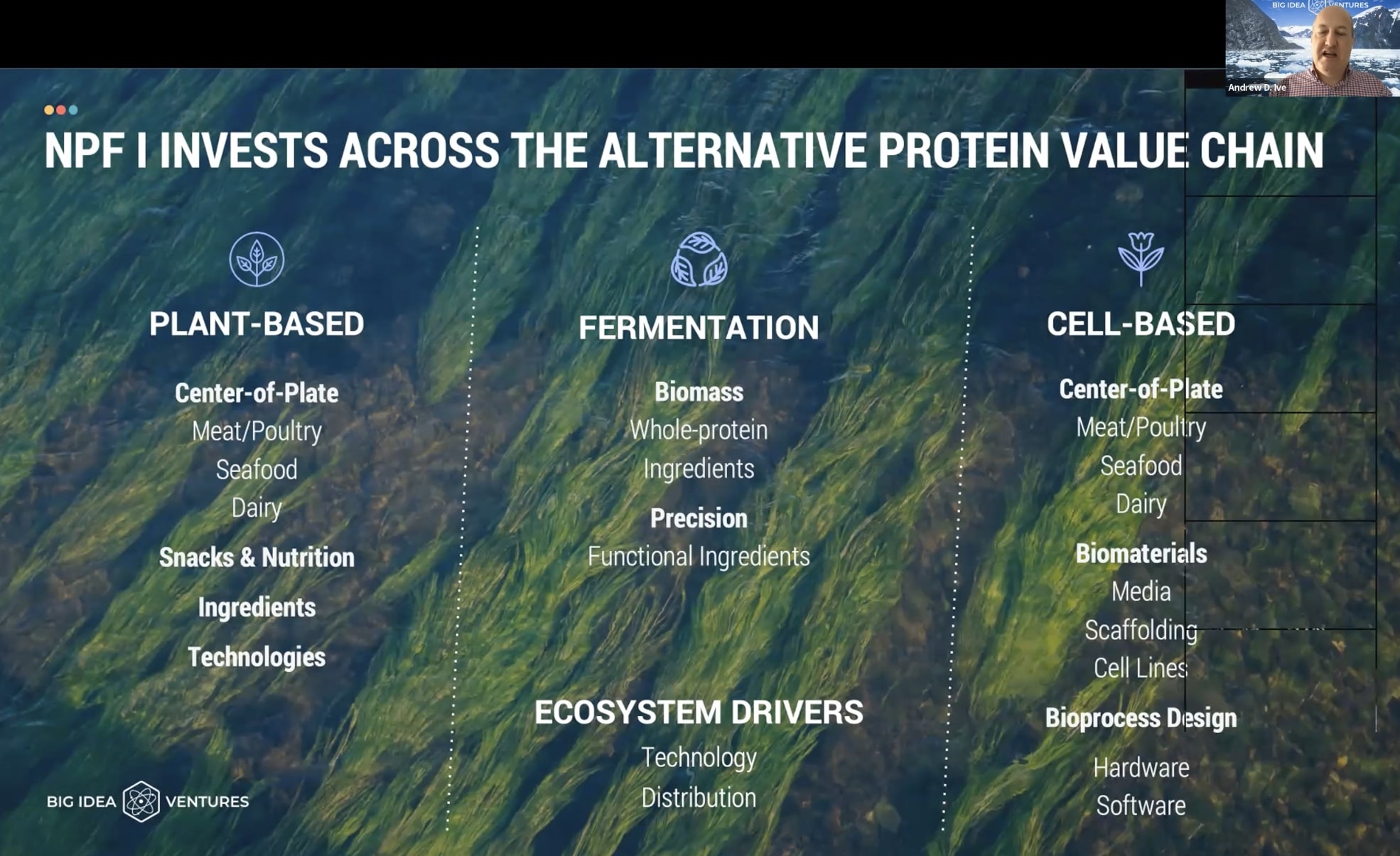 BIG IDEA VENTURES
Andrew D. Ive

NPF I INVESTS ACROSS THE ALTERNATIVE PROTEIN VALUE CHAIN

PLANT-BASED

Center-of-Plate
Meat/Poultry
Seafood
Dairy

Snacks & Nutrition

Ingredients

Technologies

FERMENTATION

Biomass
Whole-protein
Ingredients

Precision
Functional Ingredients

ECOSYSTEM DRIVERS
Technology
Distribution

CELL-BASED

Center-of-Plate
Meat/Poultry
Seafood
Dairy

Biomaterials
Media
Scaffolding
Cell Lines

Bioprocess Design
Hardware
Software

BIG IDEA VENTURES